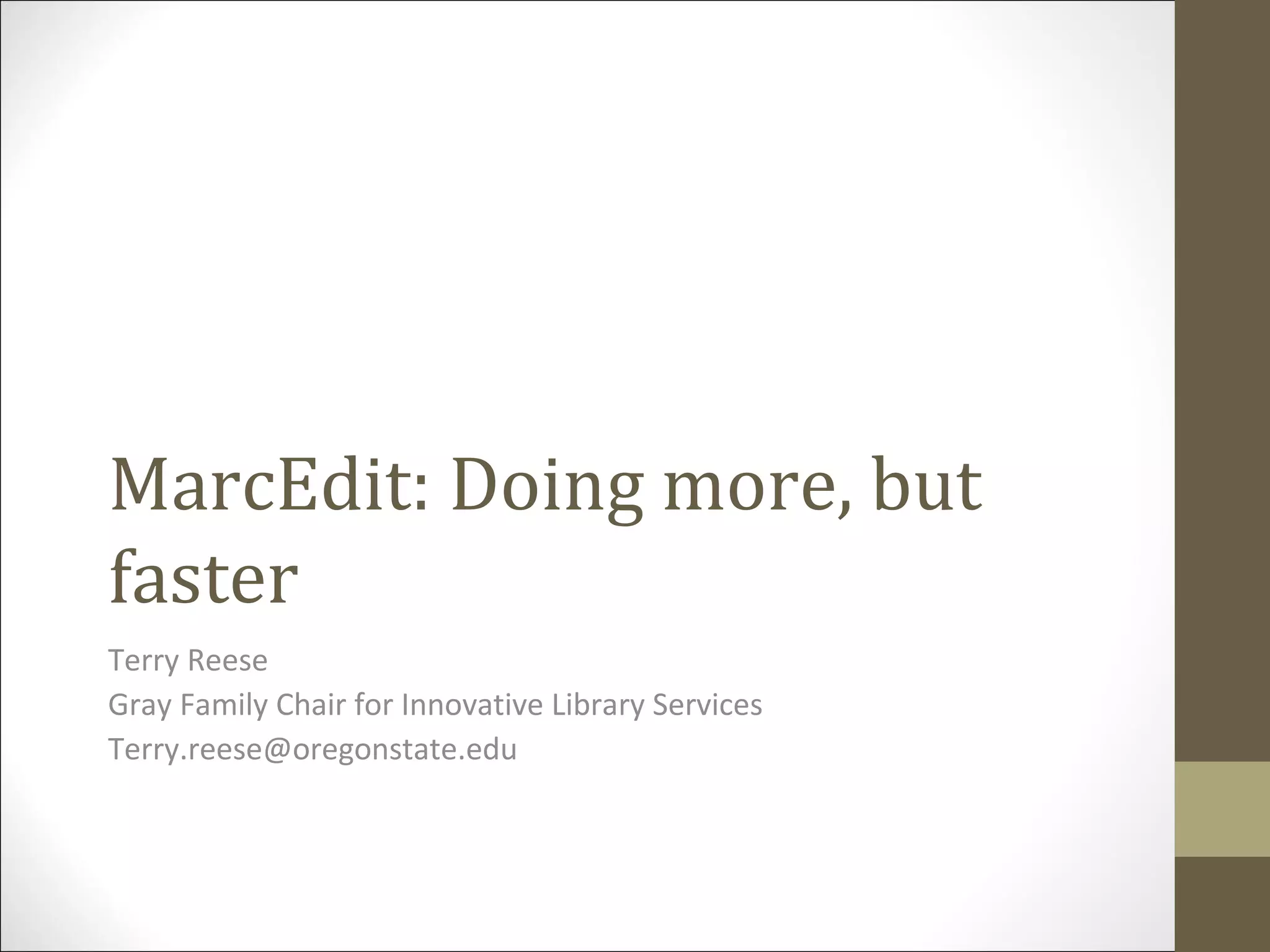 MarcEdit: Doing more, but faster

Terry Reese
Gray Family Chair for Innovative Library Services
Terry.reese@oregonstate.edu